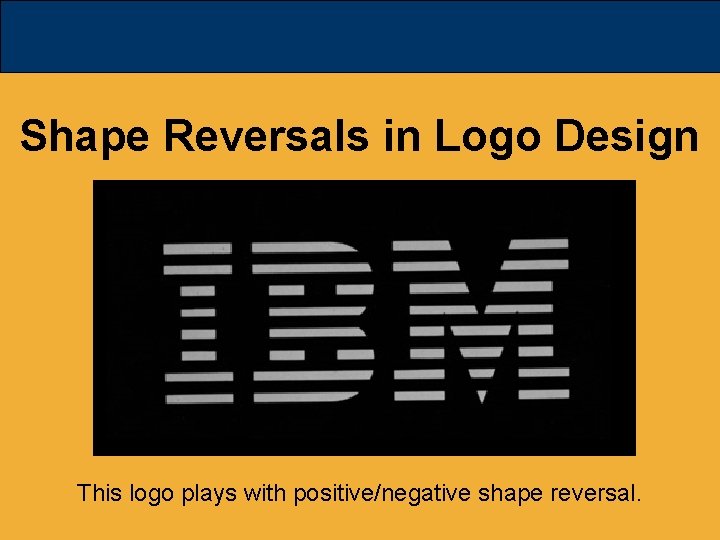 Shape Reversals in Logo Design

IBM

This logo plays with positive/negative shape reversal.